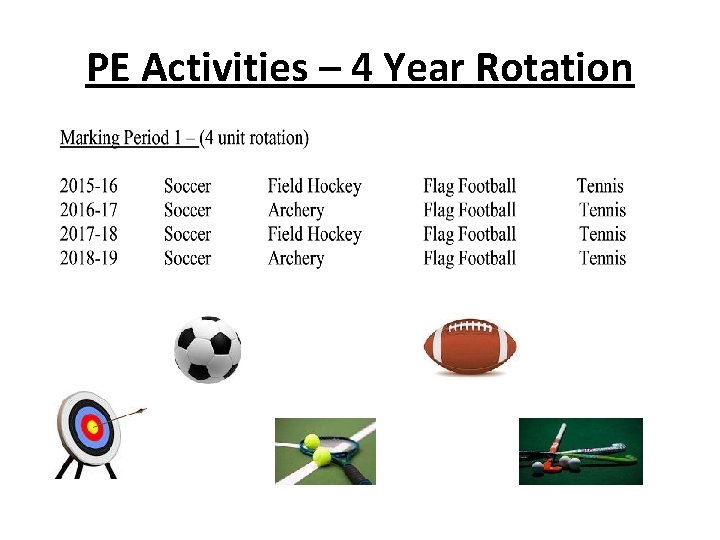 PE Activities – 4 Year Rotation

Marking Period 1 – (4 unit rotation)

| | | | | |
|---|---|---|---|---|
| 2015-16 | Soccer | Field Hockey | Flag Football | Tennis |
| 2016-17 | Soccer | Archery | Flag Football | Tennis |
| 2017-18 | Soccer | Field Hockey | Flag Football | Tennis |
| 2018-19 | Soccer | Archery | Flag Football | Tennis |